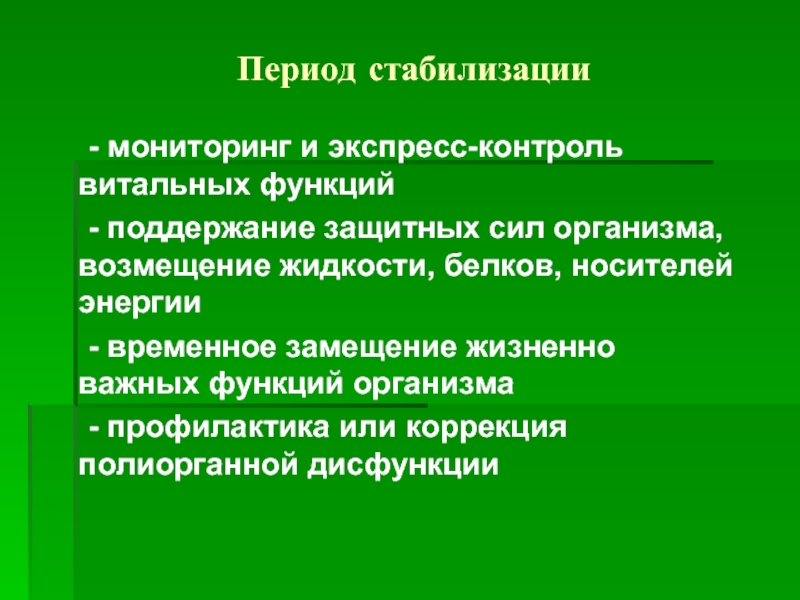 Период стабилизации

- мониторинг и экспресс-контроль витальных функций

- поддержание защитных сил организма, возмещение жидкости, белков, носителей энергии

- временное замещение жизненно важных функций организма

- профилактика или коррекция полиорганной дисфункции